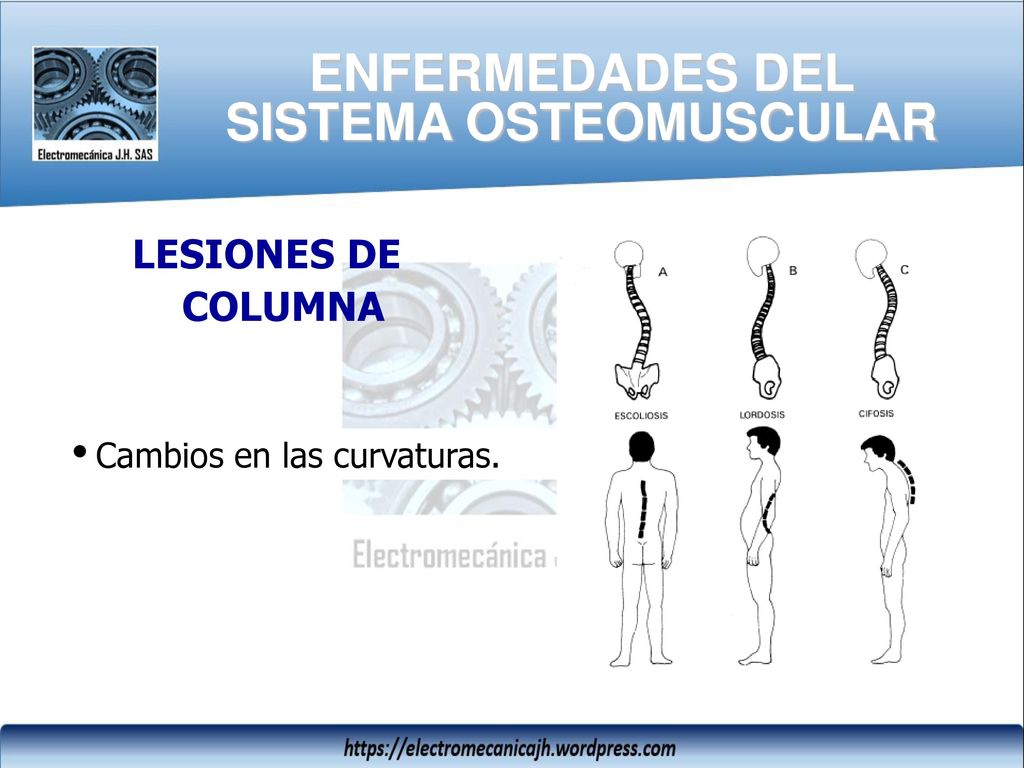 Electromecánica J.H. SAS

ENFERMEDADES DEL SISTEMA OSTEOMUSCULAR

LESIONES DE COLUMNA

• Cambios en las curvaturas.

Electromecánica

A B C

ESCOLIOSIS LORDOSIS CIFOSIS

https://electromecanicajh.wordpress.com